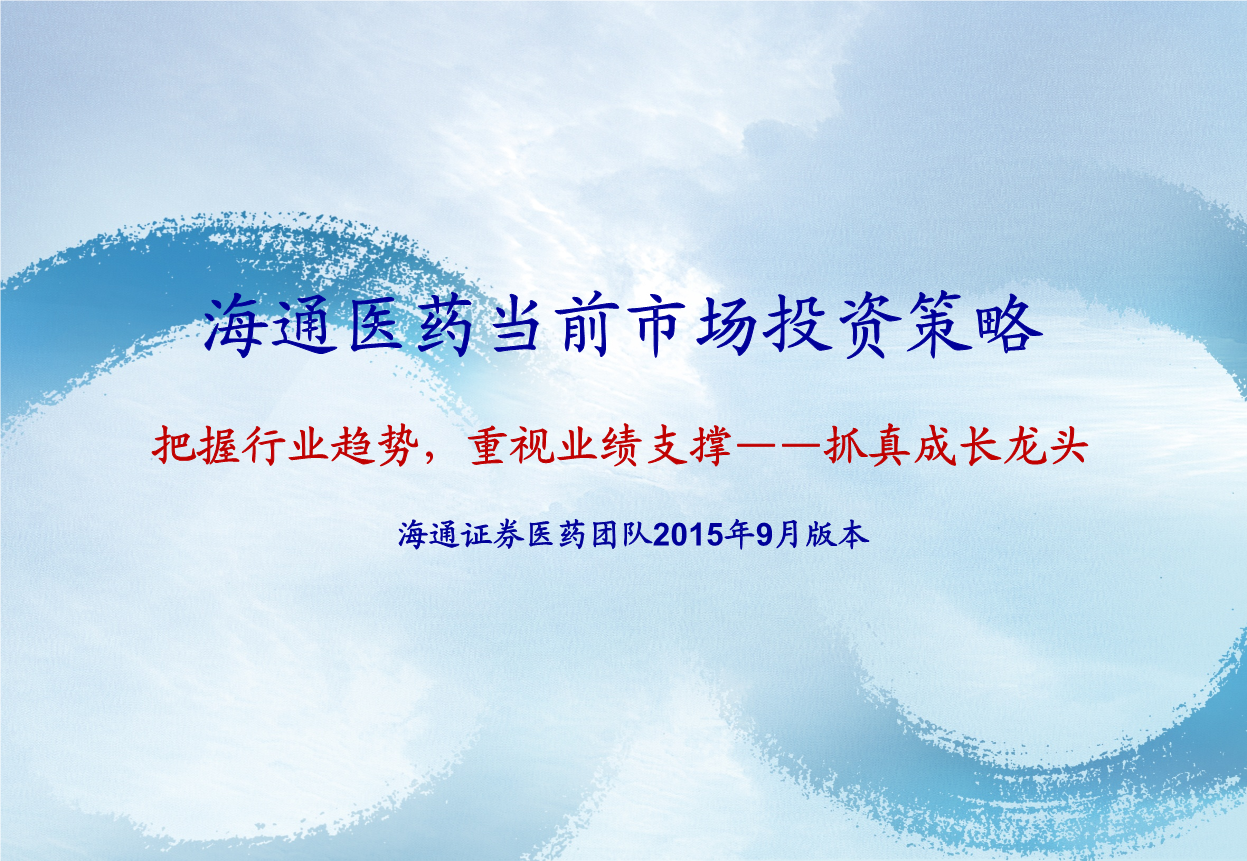 海通医药当前市场投资策略

把握行业趋势，重视业绩支撑——抓真成长龙头

海通证券医药团队2015年9月版本